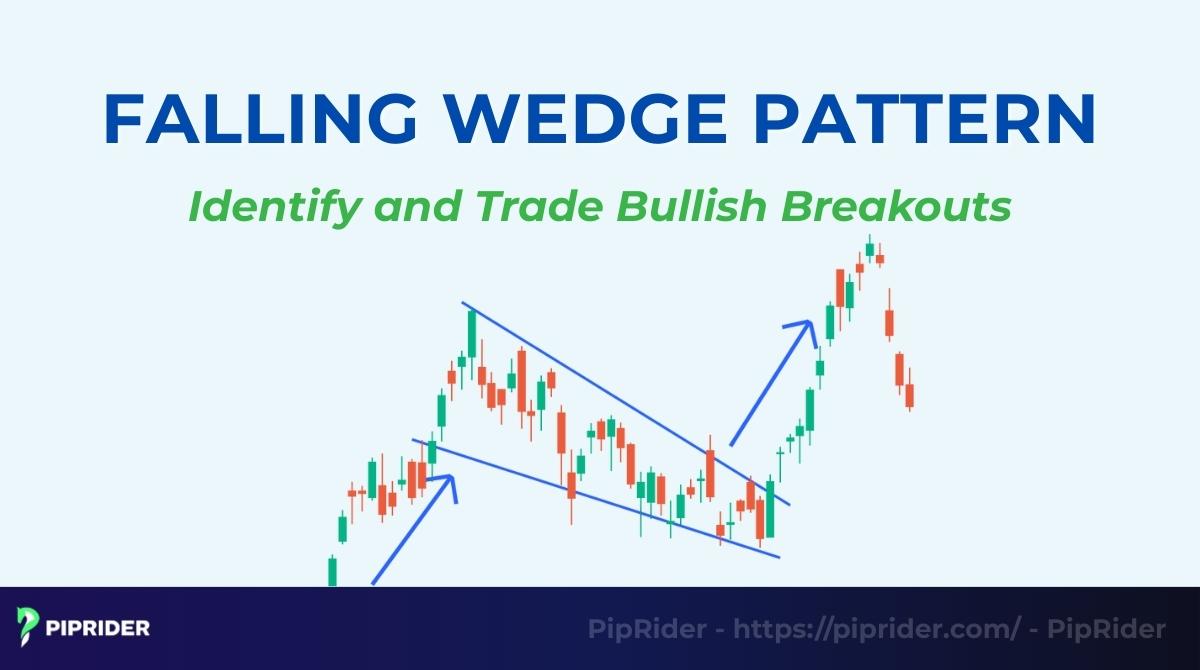 FALLING WEDGE PATTERN

Identify and Trade Bullish Breakouts

PIPRIDER

PipRider - https://piprider.com/ - PipRider